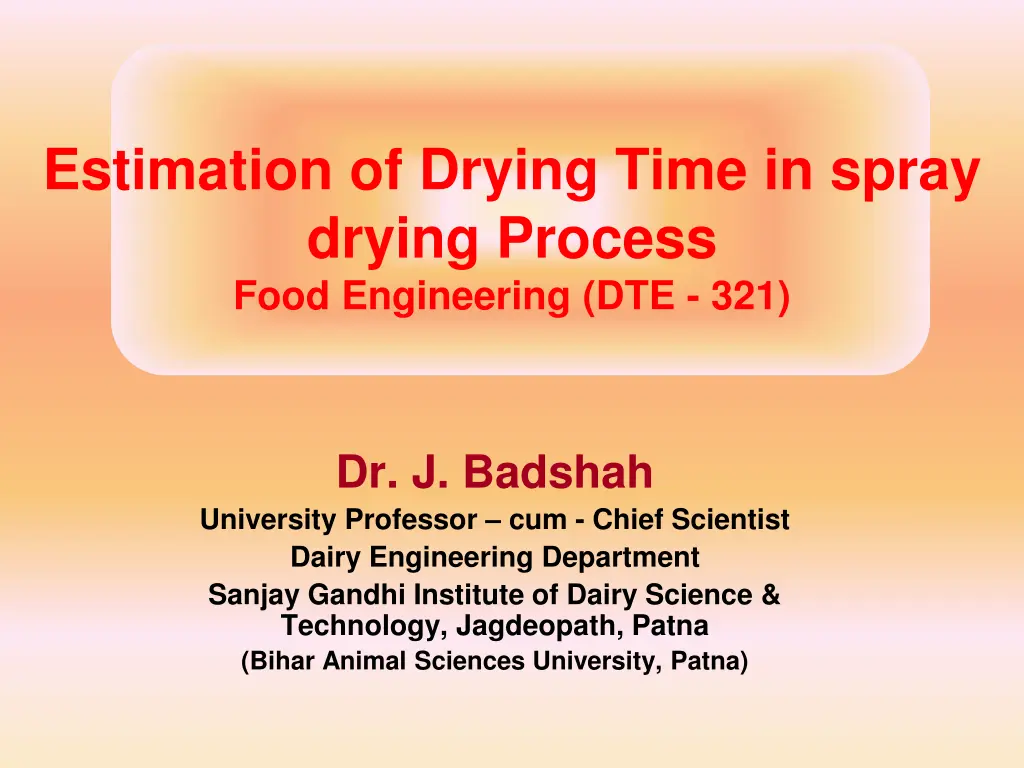 Estimation of Drying Time in spray drying Process
Food Engineering (DTE - 321)

Dr. J. Badshah
University Professor – cum - Chief Scientist
Dairy Engineering Department
Sanjay Gandhi Institute of Dairy Science & Technology, Jagdeopath, Patna
(Bihar Animal Sciences University, Patna)